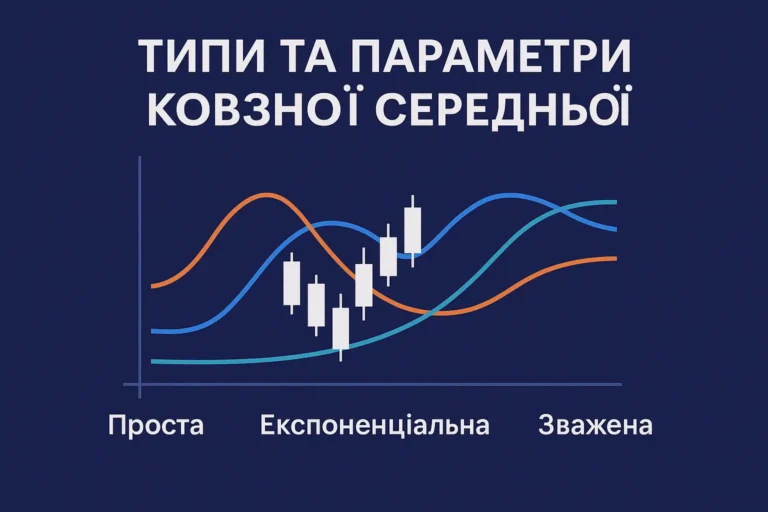 ТИПИ ТА ПАРАМЕТРИ КОВЗНОЇ СЕРЕДНЬОЇ

Проста Експоненціальна Зважена